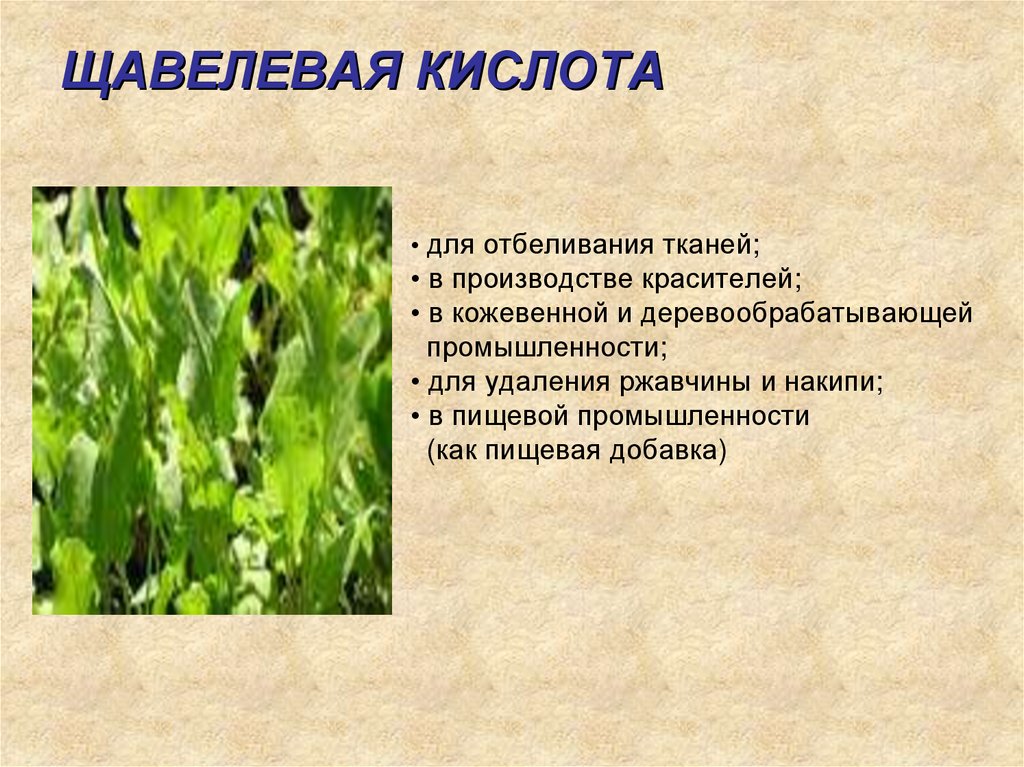 ЩАВЕЛЕВАЯ КИСЛОТА

• для отбеливания тканей;
• в производстве красителей;
• в кожевенной и деревообрабатывающей промышленности;
• для удаления ржавчины и накипи;
• в пищевой промышленности (как пищевая добавка)